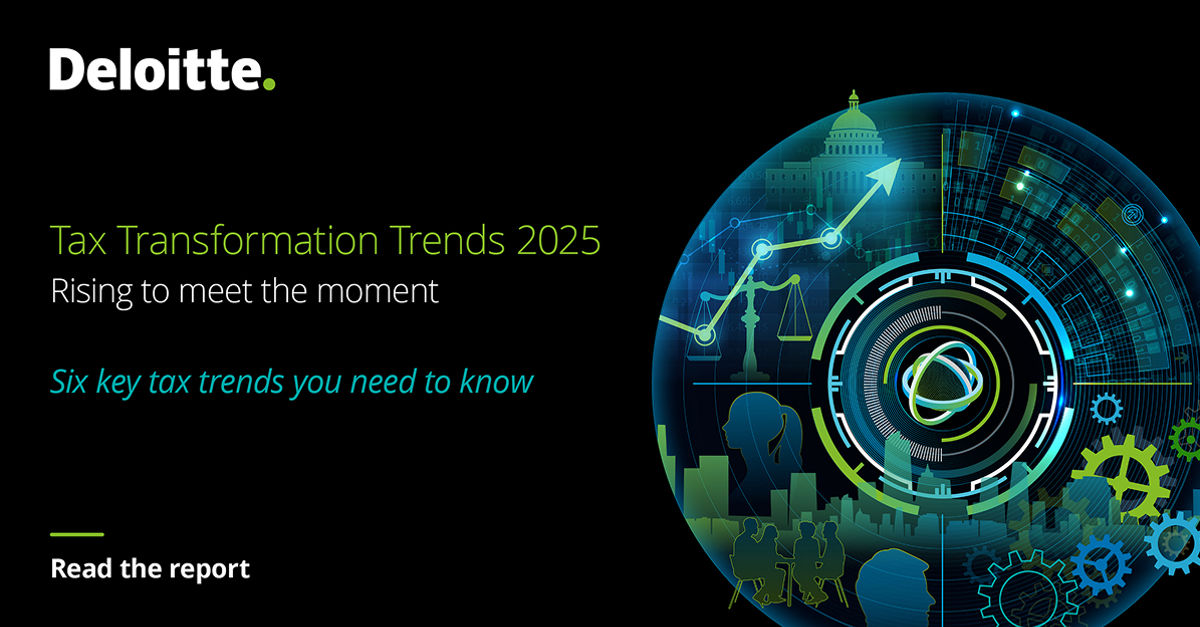 Deloitte.

Tax Transformation Trends 2025
Rising to meet the moment

Six key tax trends you need to know

Read the report